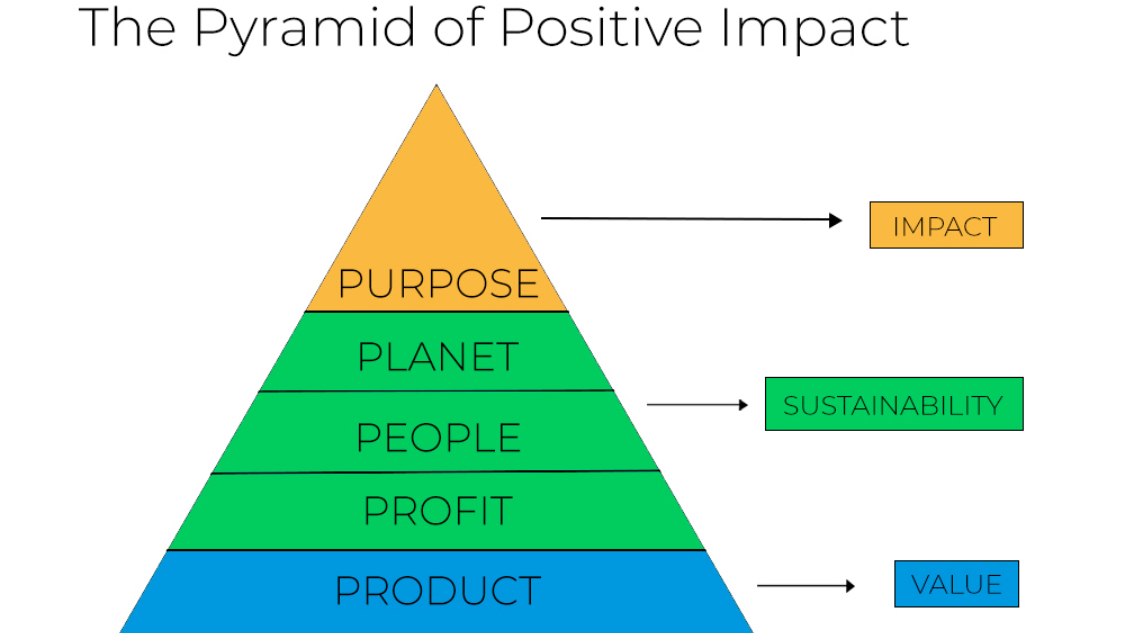 The Pyramid of Positive Impact

PURPOSE
PLANET
PEOPLE
PROFIT
PRODUCT

IMPACT
SUSTAINABILITY
VALUE